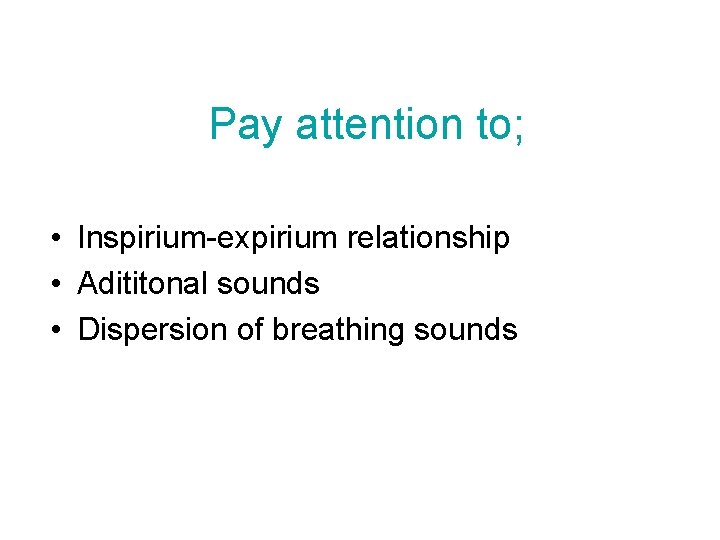 Pay attention to;

• Inspirium-expirium relationship
• Adititonal sounds
• Dispersion of breathing sounds